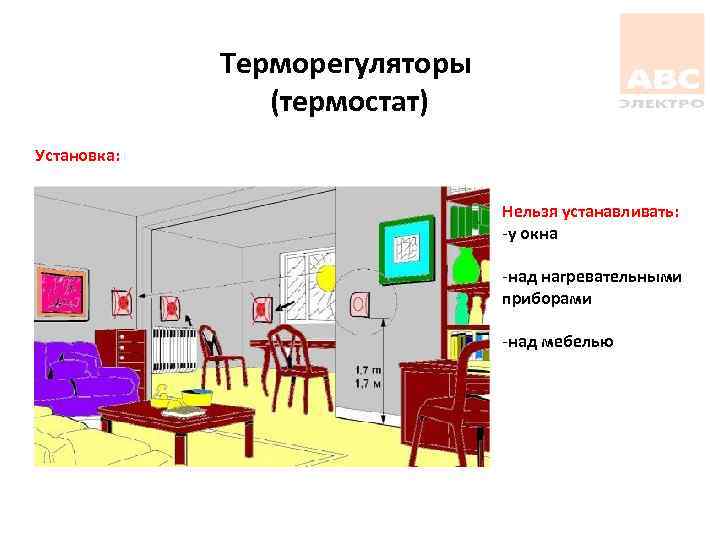 ABC
ЭЛЕКТРО

Терморегуляторы
(термостат)

Установка:

1.7 m
1.7 м

Нельзя устанавливать:
-у окна

-над нагревательными приборами

-над мебелью